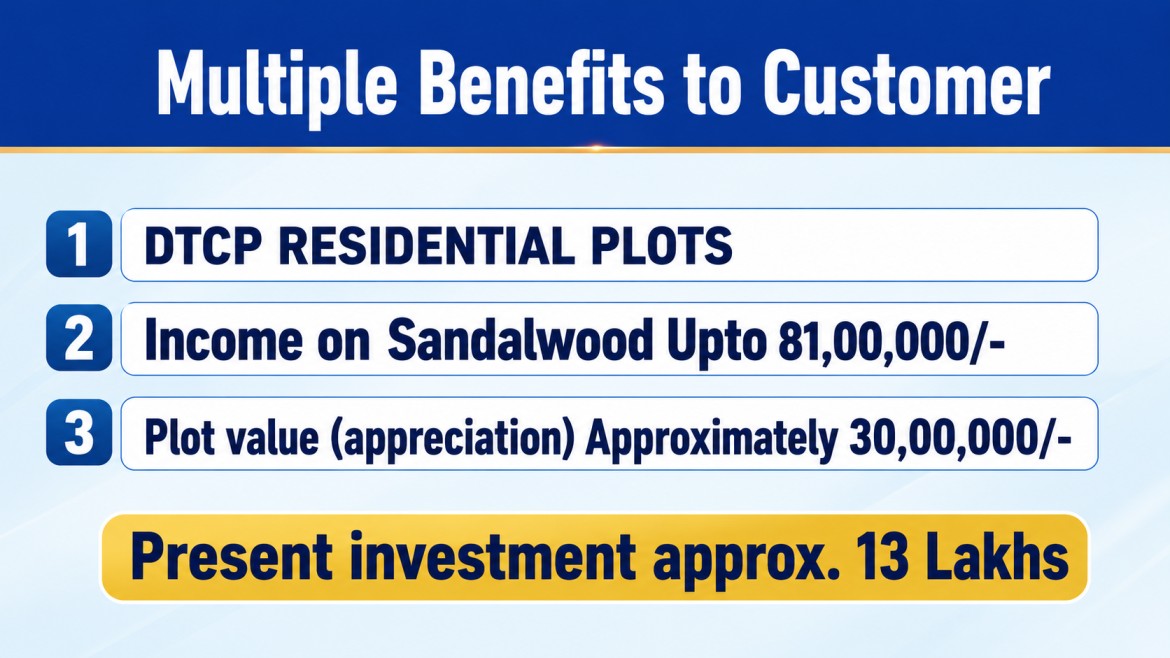 Multiple Benefits to Customer

1 DTCP RESIDENTIAL PLOTS

2 Income on Sandalwood Upto 81,00,000/-

3 Plot value (appreciation) Approximately 30,00,000/-

Present investment approx. 13 Lakhs